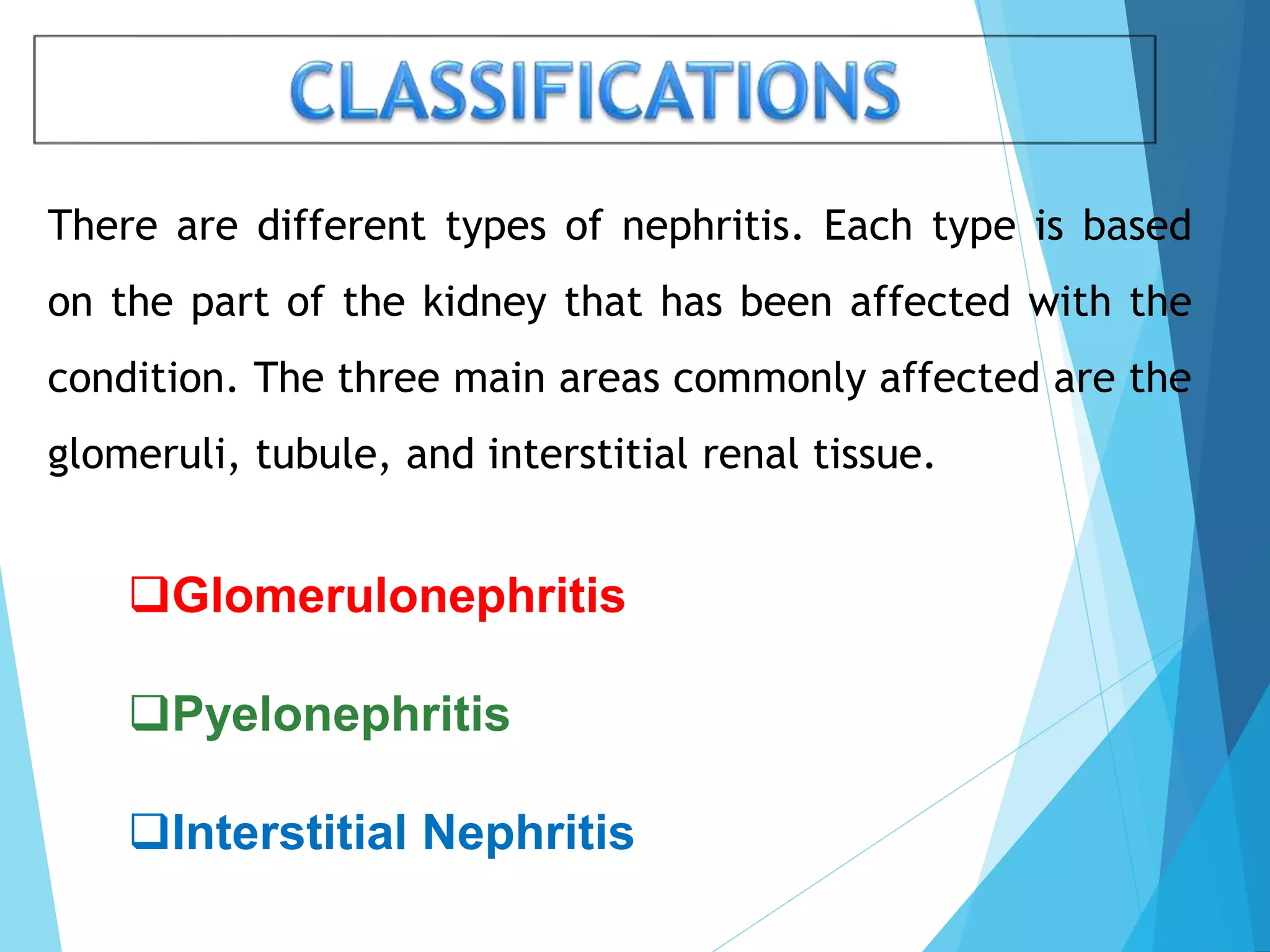 CLASSIFICATIONS

There are different types of nephritis. Each type is based on the part of the kidney that has been affected with the condition. The three main areas commonly affected are the glomeruli, tubule, and interstitial renal tissue.

❑Glomerulonephritis

❑Pyelonephritis

❑Interstitial Nephritis